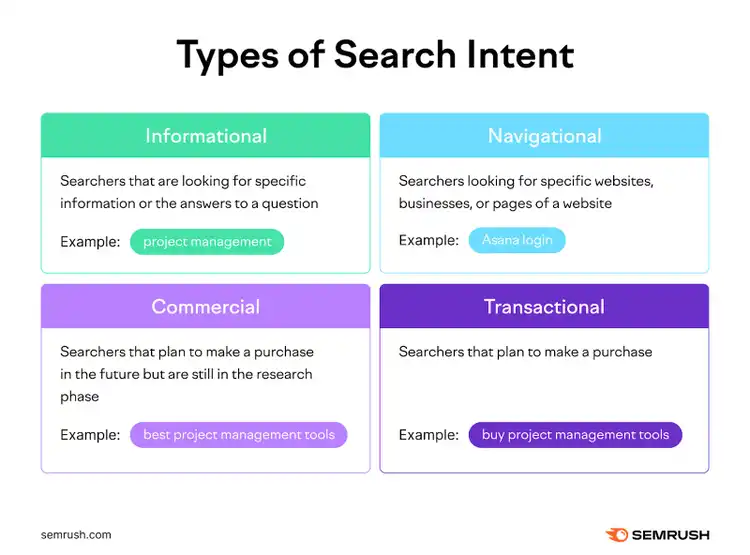 Types of Search Intent

Informational

Searchers that are looking for specific information or the answers to a question

Example: project management

Navigational

Searchers looking for specific websites, businesses, or pages of a website

Example: Asana login

Commercial

Searchers that plan to make a purchase in the future but are still in the research phase

Example: best project management tools

Transactional

Searchers that plan to make a purchase

Example: buy project management tools

semrush.com

SEMRUSH